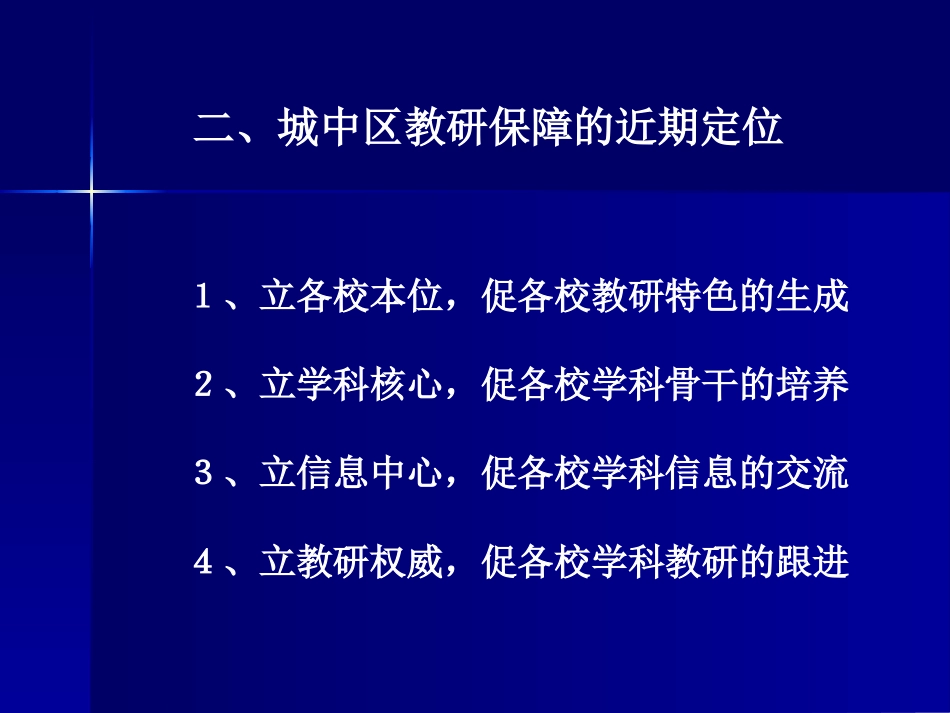 二、城中区教研保障的近期定位

1、立各校本位，促各校教研特色的生成

2、立学科核心，促各校学科骨干的培养

3、立信息中心，促各校学科信息的交流

4、立教研权威，促各校学科教研的跟进